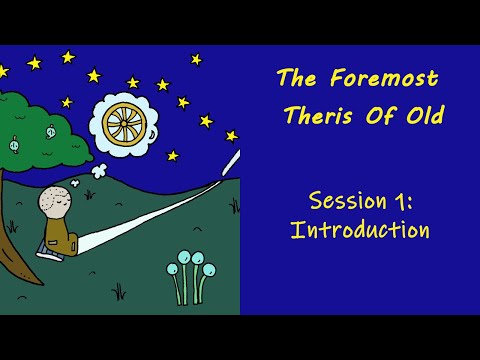 The Foremost Theris Of Old

Session 1: Introduction